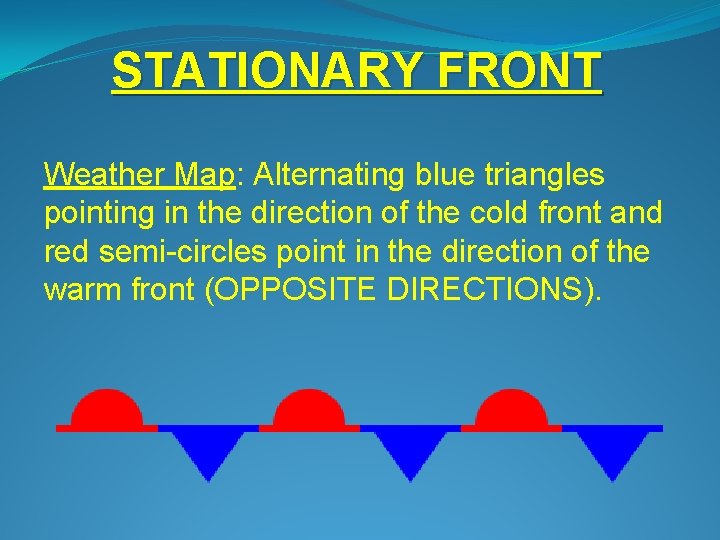 STATIONARY FRONT

Weather Map: Alternating blue triangles pointing in the direction of the cold front and red semi-circles point in the direction of the warm front (OPPOSITE DIRECTIONS).